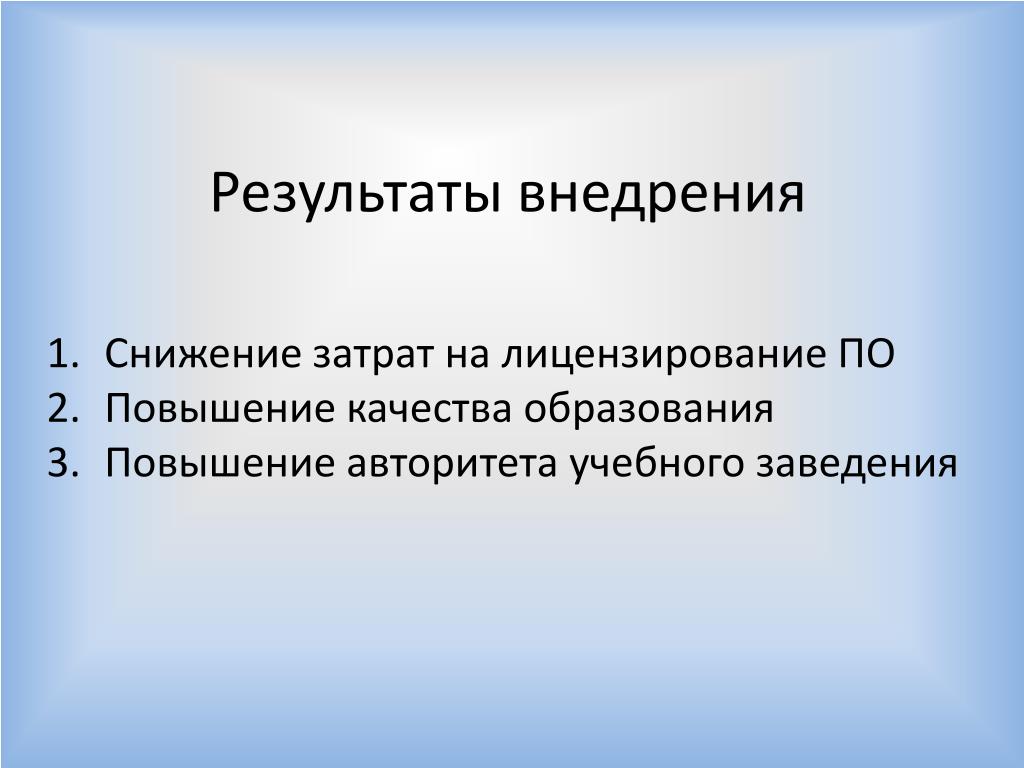 Результаты внедрения

1. Снижение затрат на лицензирование ПО
2. Повышение качества образования
3. Повышение авторитета учебного заведения